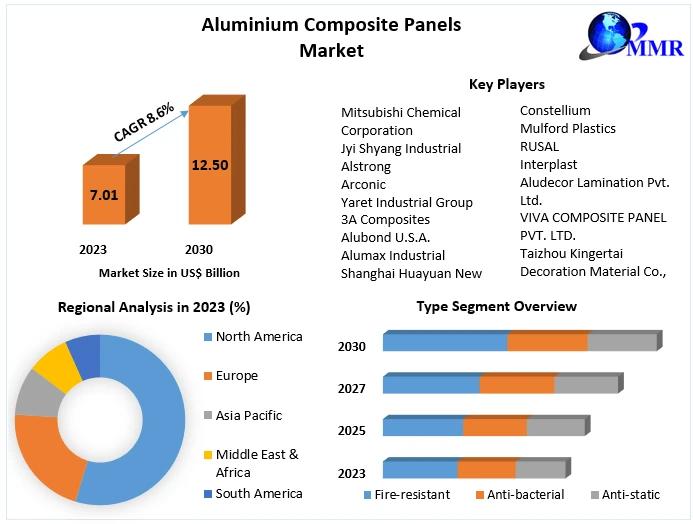 Aluminium Composite Panels Market

MMR

CAGR 8.6%

7.01

12.50

2023

2030

Market Size in US$ Billion

Key Players

Mitsubishi Chemical Corporation
Jyi Shyang Industrial
Alstrong
Arconic
Yaret Industrial Group
3A Composites
Alubond U.S.A.
Alumax Industrial
Shanghai Huayuan New

Constellium
Mulford Plastics
RUSAL
Interplast
Aludecor Lamination Pvt. Ltd.
VIVA COMPOSITE PANEL PVT. LTD.
Taizhou Kingertai Decoration Material Co.,

Regional Analysis in 2023 (%)

North America
Europe
Asia Pacific
Middle East & Africa
South America

Type Segment Overview

2030
2027
2025
2023

Fire-resistant
Anti-bacterial
Anti-static